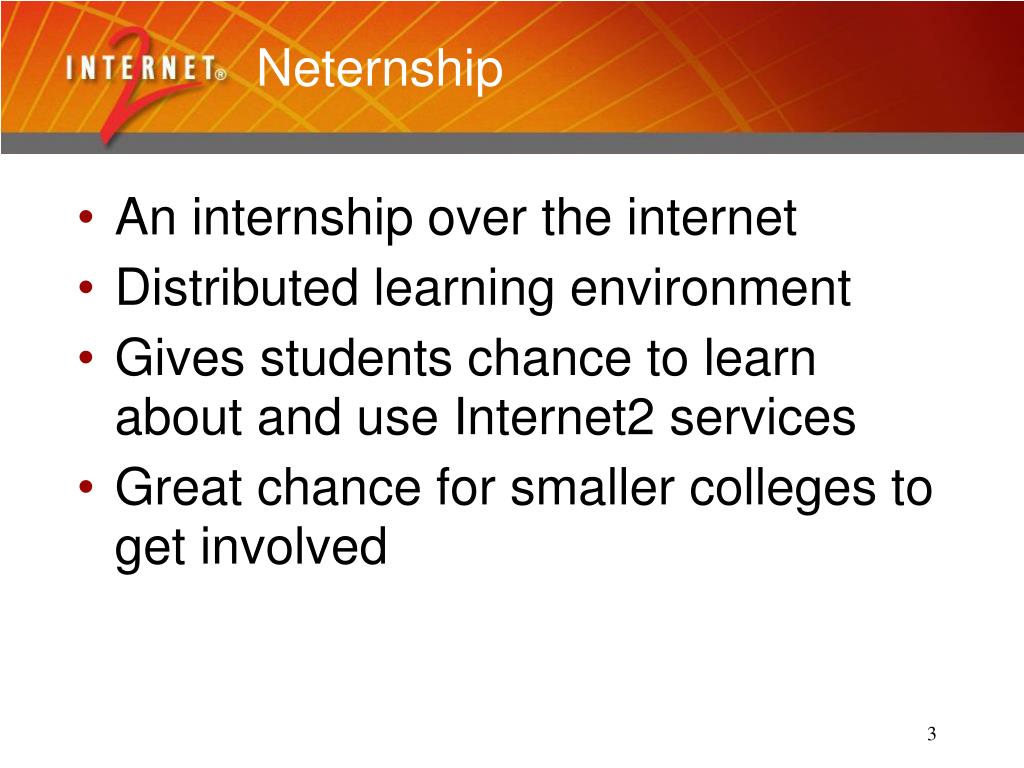 INTERNET® 2

Neternship

• An internship over the internet
• Distributed learning environment
• Gives students chance to learn about and use Internet2 services
• Great chance for smaller colleges to get involved

3